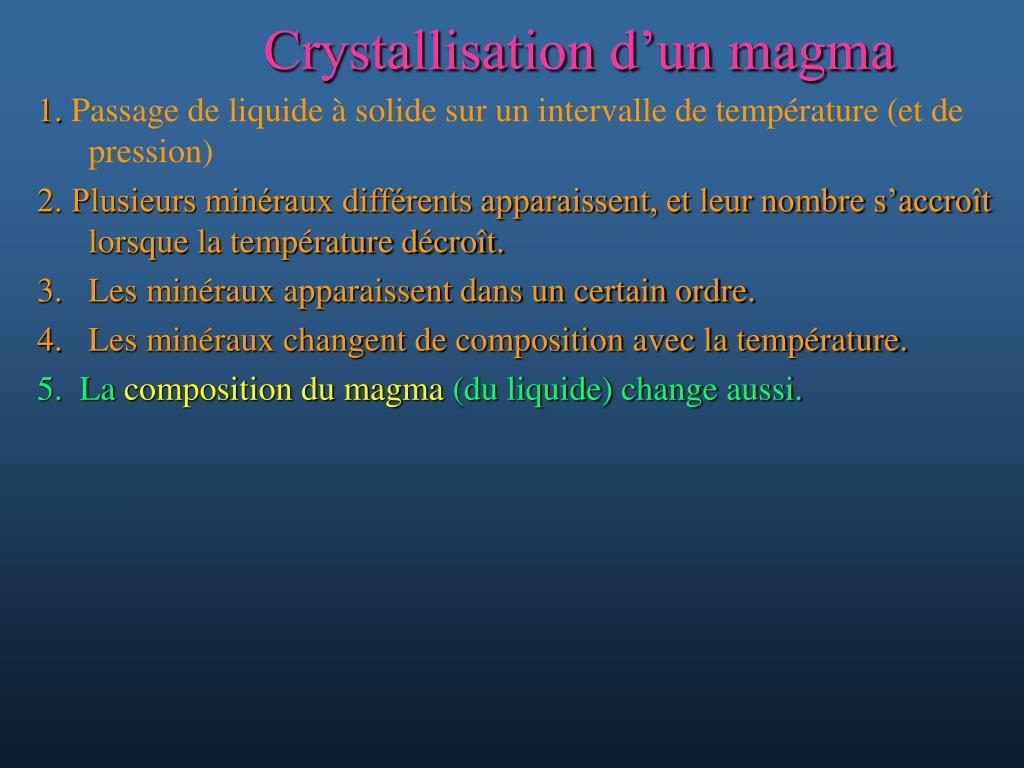 Crystallisation d’un magma

1. Passage de liquide à solide sur un intervalle de température (et de pression)

2. Plusieurs minéraux différents apparaissent, et leur nombre s’accroît lorsque la température décroît.

3. Les minéraux apparaissent dans un certain ordre.

4. Les minéraux changent de composition avec la température.

5. La composition du magma (du liquide) change aussi.